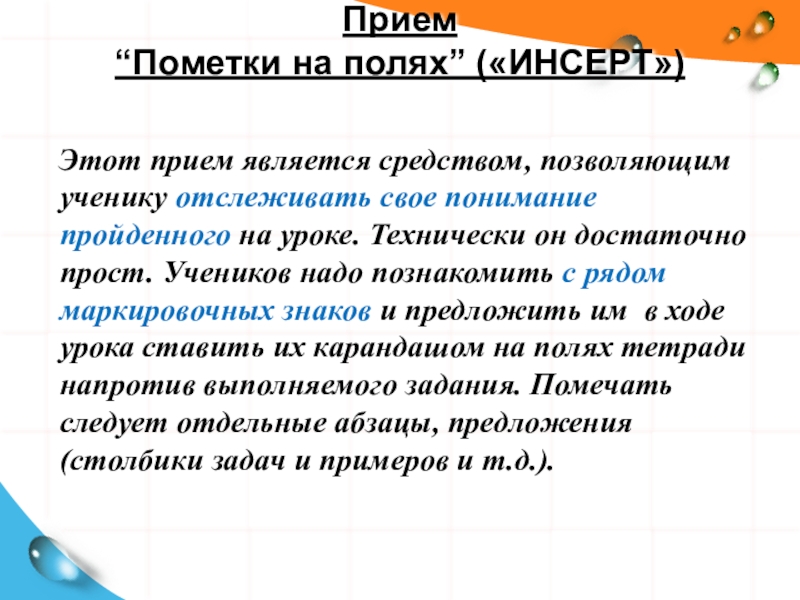 Прием
“Пометки на полях” («ИНСЕРТ»)

Этот прием является средством, позволяющим ученику отслеживать свое понимание пройденного на уроке. Технически он достаточно прост. Учеников надо познакомить с рядом маркировочных знаков и предложить им в ходе урока ставить их карандашом на полях тетради напротив выполняемого задания. Помечать следует отдельные абзацы, предложения (столбики задач и примеров и т.д.).